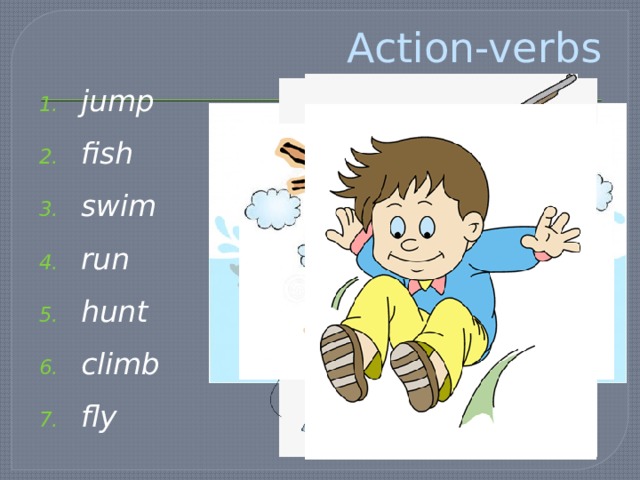 Action-verbs

1. jump
2. fish
3. swim
4. run
5. hunt
6. climb
7. fly